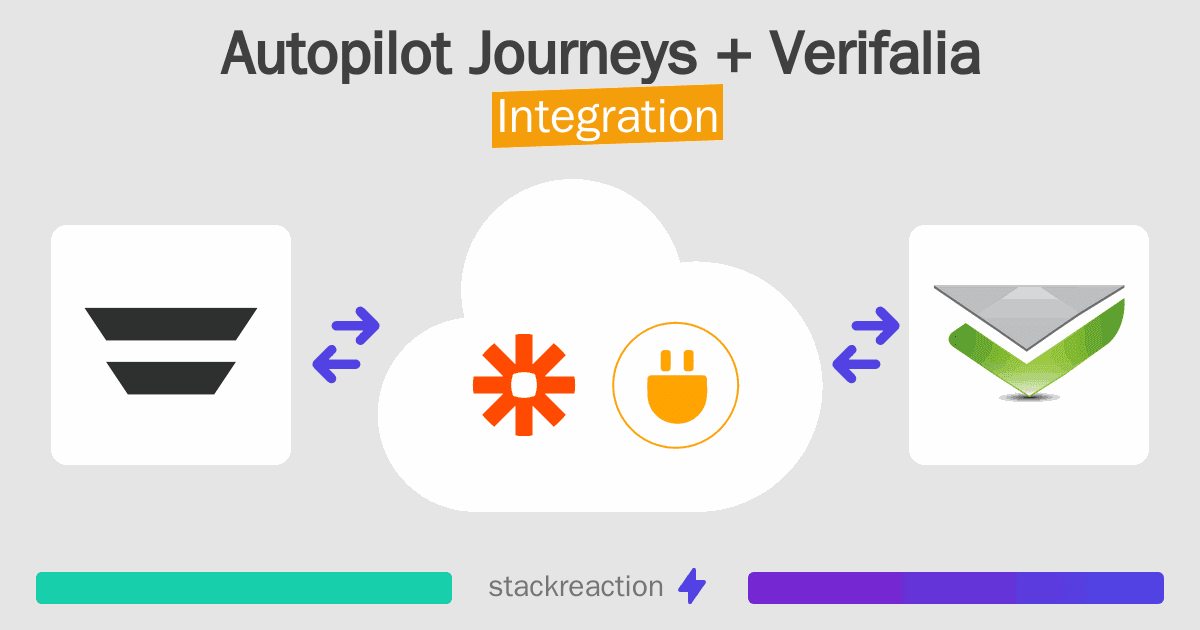 Autopilot Journeys + Verifalia
Integration

stackreaction